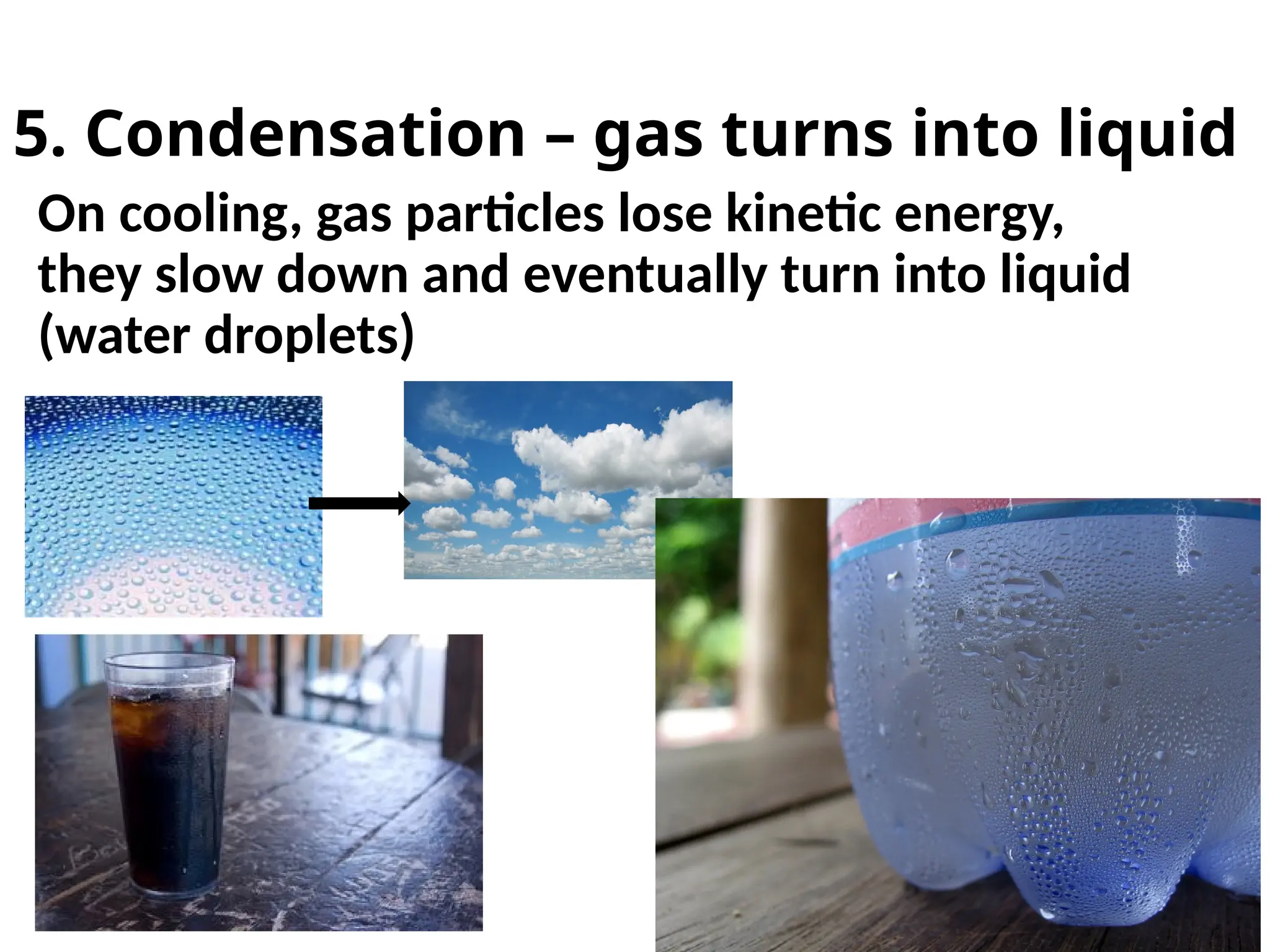 5. Condensation – gas turns into liquid

On cooling, gas particles lose kinetic energy, they slow down and eventually turn into liquid (water droplets)